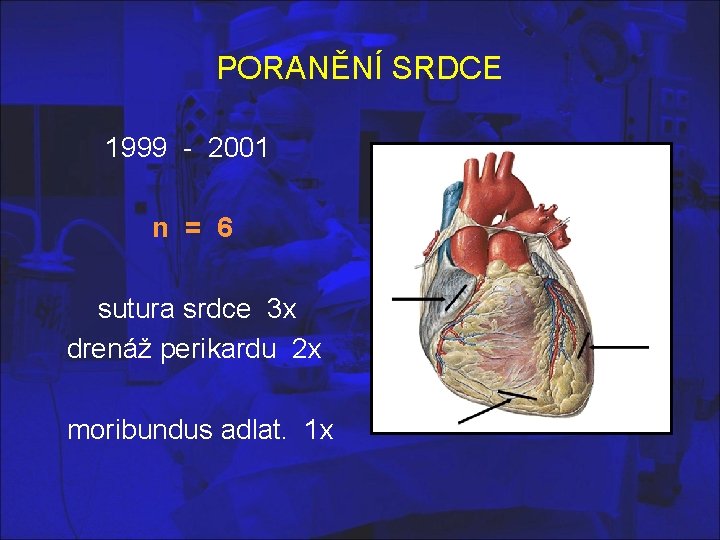 PORANĚNÍ SRDCE

1999 - 2001

n = 6

sutura srdce 3x
drenáž perikardu 2x

moribundus adlat. 1x